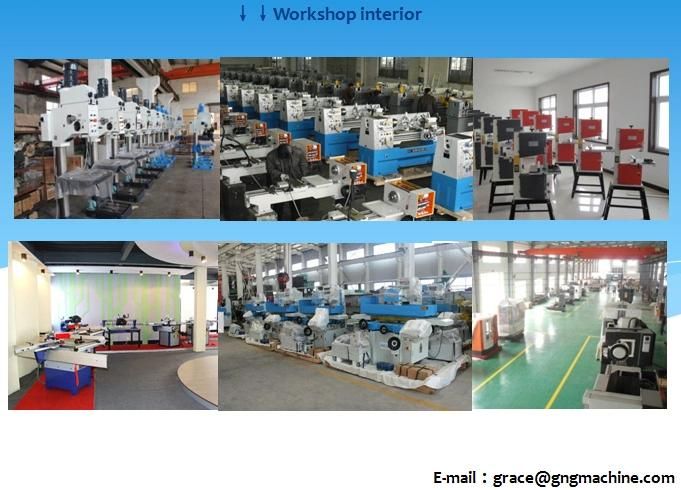 ↓ ↓ Workshop interior

E-mail：grace@gngmachine.com